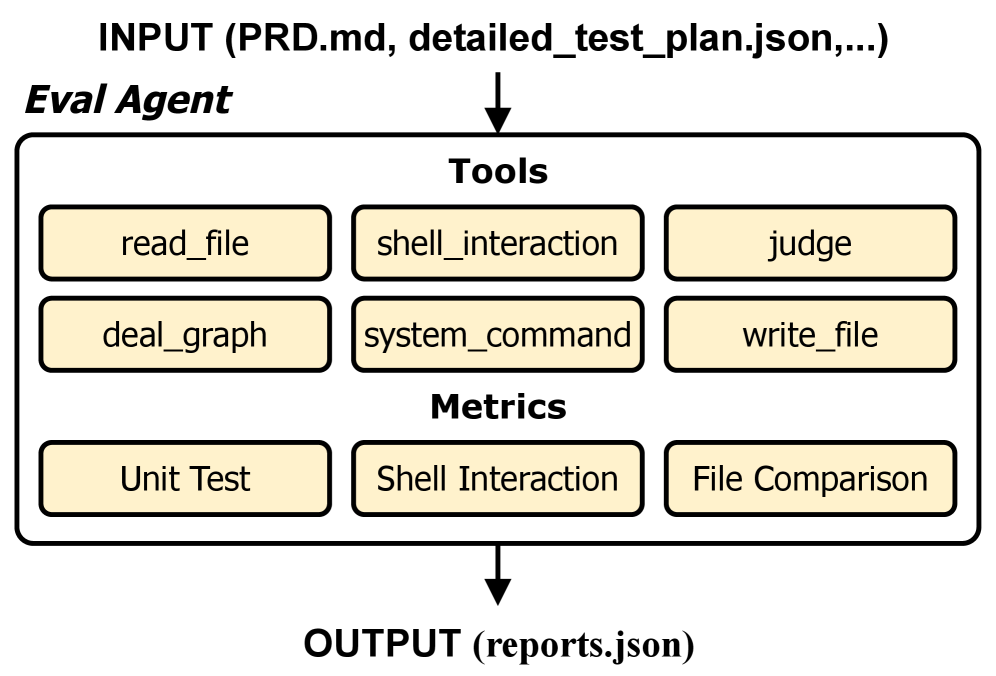 INPUT (PRD.md, detailed_test_plan.json,...)

Eval Agent

Tools

read_file
shell_interaction
judge
deal_graph
system_command
write_file

Metrics

Unit Test
Shell Interaction
File Comparison

OUTPUT (reports.json)